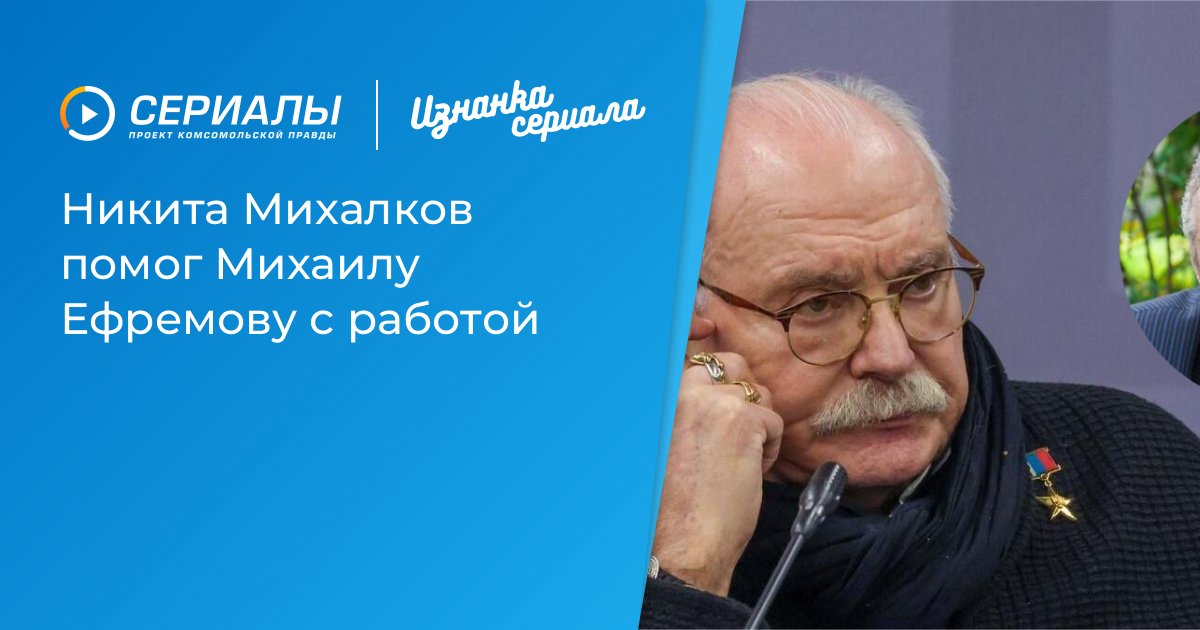 СЕРИАЛЫ
ПРОЕКТ КОМСОМОЛЬСКОЙ ПРАВДЫ

Изнанка сериала

Никита Михалков помог Михаилу Ефремову с работой